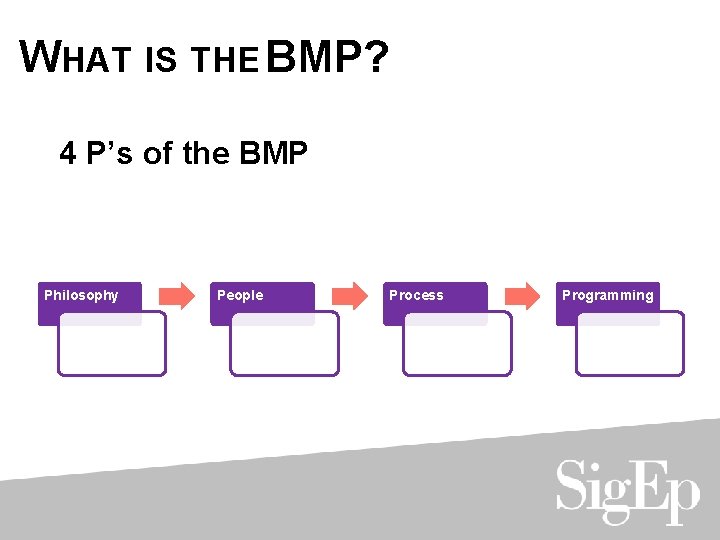 WHAT IS THE BMP?

4 P's of the BMP

Philosophy

People

Process

Programming

SigEp